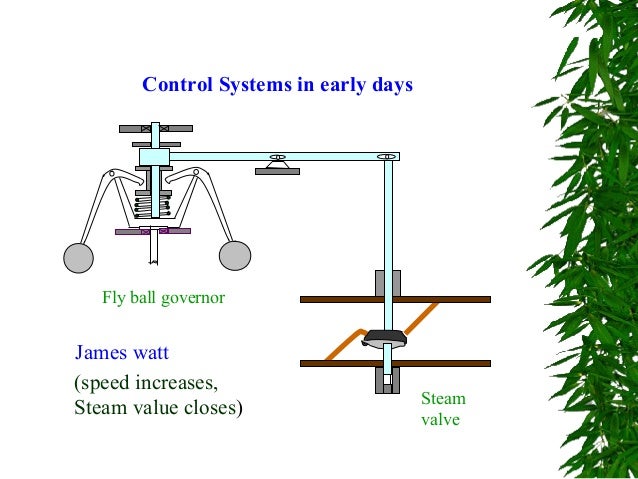 Control Systems in early days

Fly ball governor

James watt

(speed increases, Steam value closes)

Steam valve